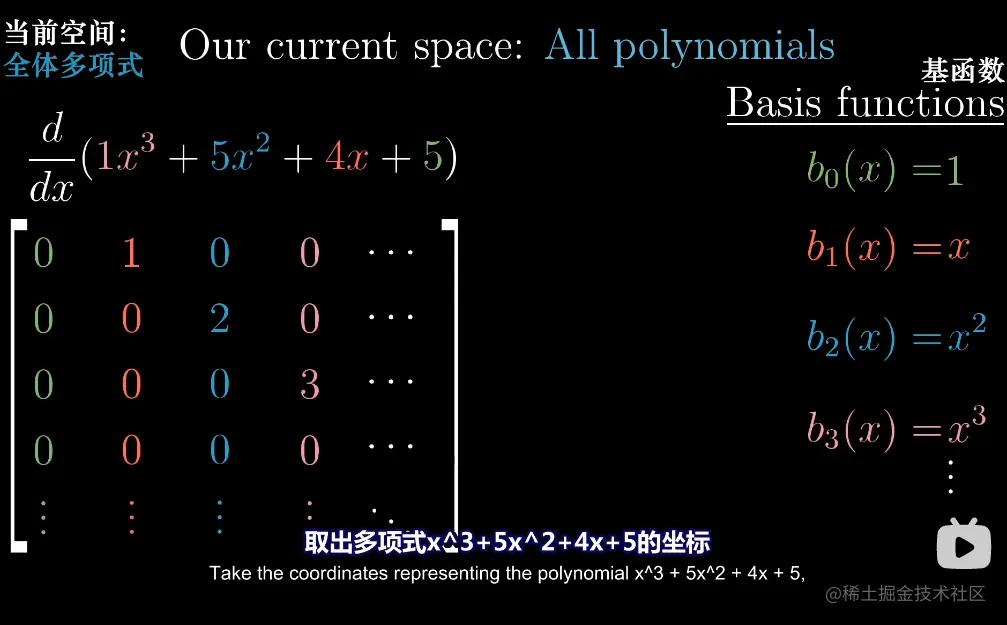 当前空间：
全体多项式

Our current space: All polynomials

基函数
Basis functions

$\frac{d}{dx}(1x^3 + 5x^2 + 4x + 5)$

$\begin{bmatrix} 0 & 1 & 0 & 0 & \cdots \\ 0 & 0 & 2 & 0 & \cdots \\ 0 & 0 & 0 & 3 & \cdots \\ 0 & 0 & 0 & 0 & \cdots \\ \vdots & \vdots & \vdots & \vdots & \ddots \end{bmatrix}$

$b_0(x) = 1$

$b_1(x) = x$

$b_2(x) = x^2$

$b_3(x) = x^3$

$\vdots$

取出多项式x^3+5x^2+4x+5的坐标
Take the coordinates representing the polynomial x^3 + 5x^2 + 4x + 5,

@稀土掘金技术社区